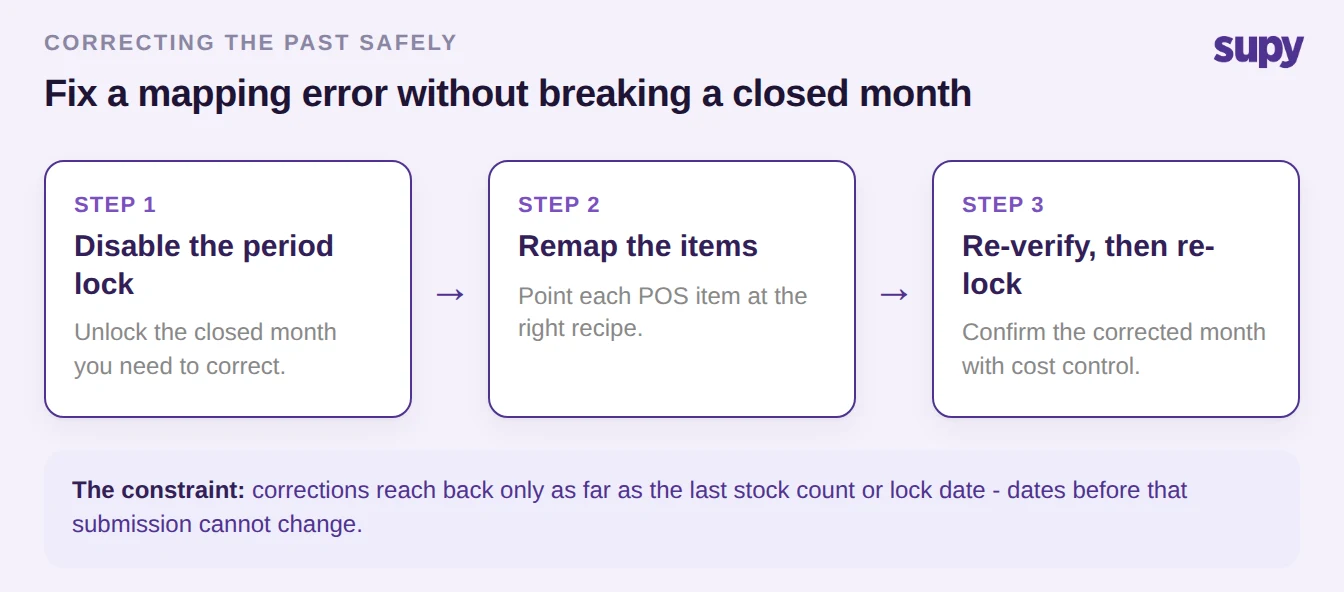 CORRECTING THE PAST SAFELY

supy

Fix a mapping error without breaking a closed month

STEP 1

Disable the period lock

Unlock the closed month you need to correct.

→

STEP 2

Remap the items

Point each POS item at the right recipe.

→

STEP 3

Re-verify, then re-lock

Confirm the corrected month with cost control.

The constraint: corrections reach back only as far as the last stock count or lock date - dates before that submission cannot change.